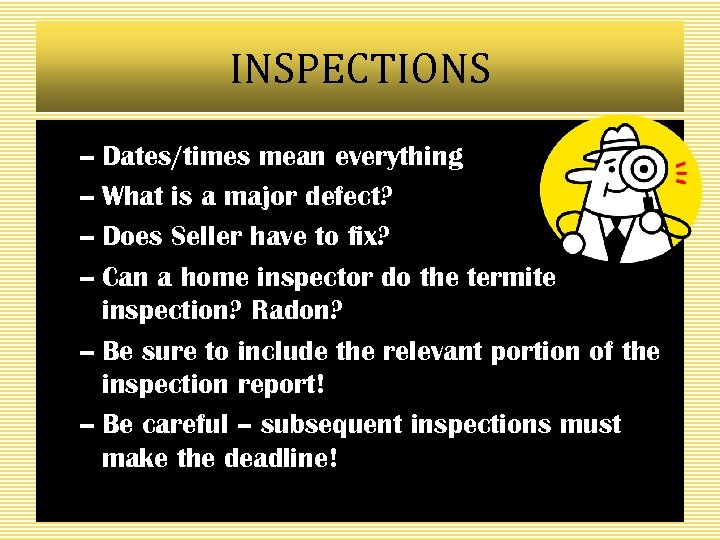 INSPECTIONS

– Dates/times mean everything

– What is a major defect?

– Does Seller have to fix?

– Can a home inspector do the termite inspection? Radon?

– Be sure to include the relevant portion of the inspection report!

– Be careful – subsequent inspections must make the deadline!